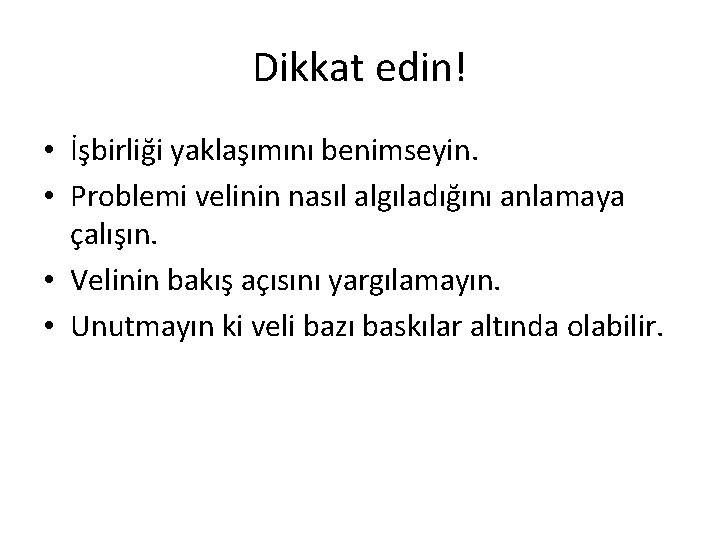 Dikkat edin!

• İşbirliği yaklaşımını benimseyin.
• Problemi velinin nasıl algıladığını anlamaya çalışın.
• Velinin bakış açısını yargılamayın.
• Unutmayın ki veli bazı baskılar altında olabilir.